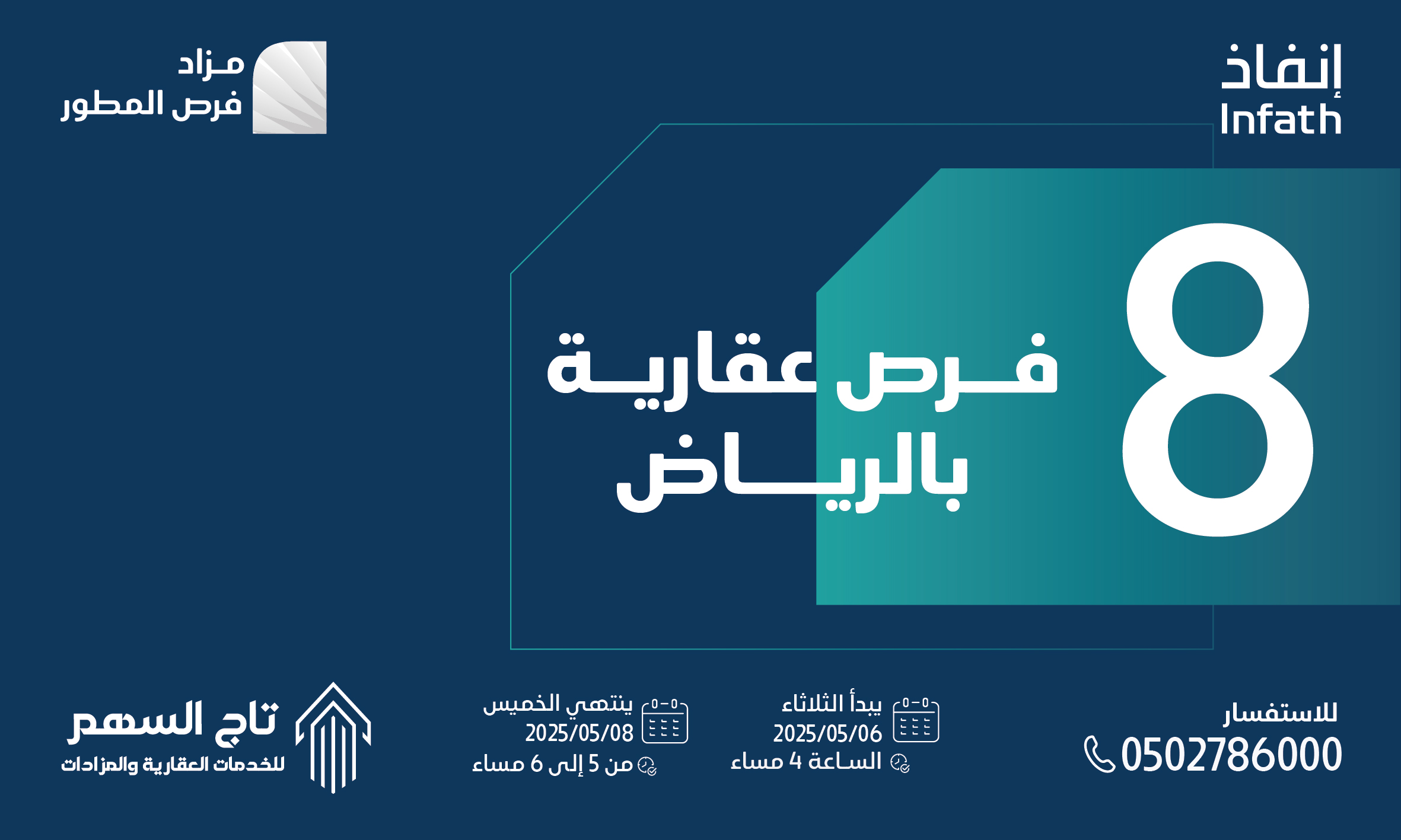 إنفاذ
Infath

مزاد
فرص المطور

8
فرص عقارية
بالرياض

للاستفسار
0502786000

يبدأ الثلاثاء
2025/05/06
الساعة 4 مساء

ينتهي الخميس
2025/05/08
من 5 إلى 6 مساء

تاج السهم
للخدمات العقارية والمزادات